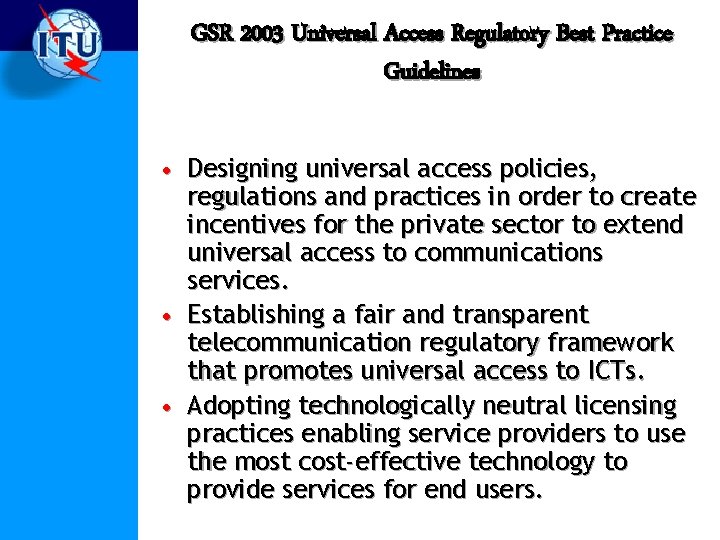 ITU

GSR 2003 Universal Access Regulatory Best Practice Guidelines

• Designing universal access policies, regulations and practices in order to create incentives for the private sector to extend universal access to communications services.
• Establishing a fair and transparent telecommunication regulatory framework that promotes universal access to ICTs.
• Adopting technologically neutral licensing practices enabling service providers to use the most cost-effective technology to provide services for end users.